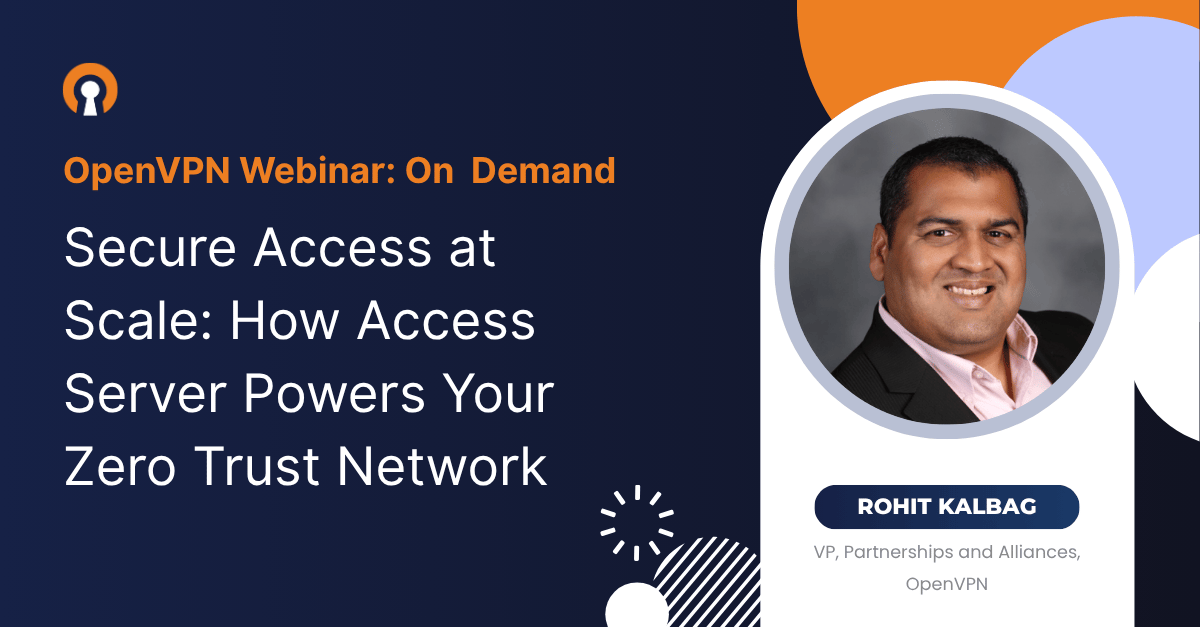 OpenVPN Webinar: On  Demand

Secure Access at Scale: How Access Server Powers Your Zero Trust Network

ROHIT KALBAG

VP, Partnerships and Alliances, OpenVPN